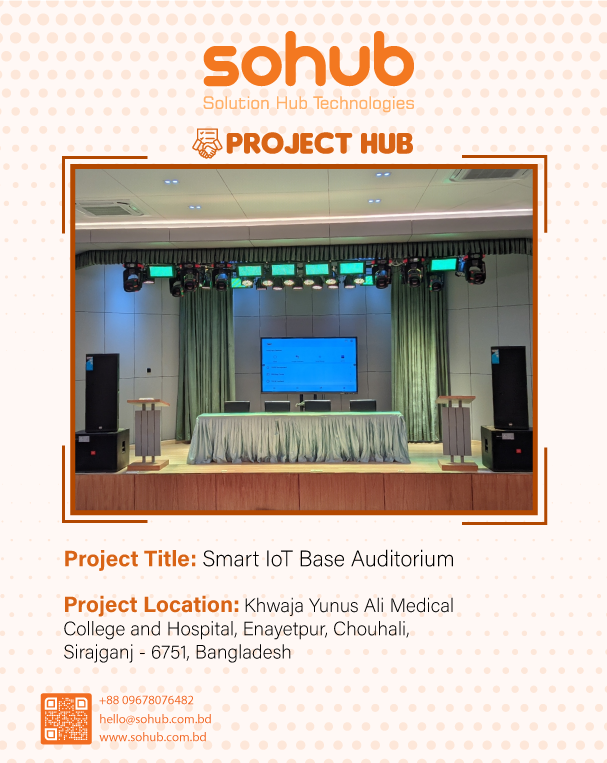 sohub
Solution Hub Technologies

PROJECT HUB

Project Title: Smart IoT Base Auditorium

Project Location: Khwaja Yunus Ali Medical College and Hospital, Enayetpur, Chouhali, Sirajganj - 6751, Bangladesh

+88 09678076482
hello@sohub.com.bd
www.sohub.com.bd